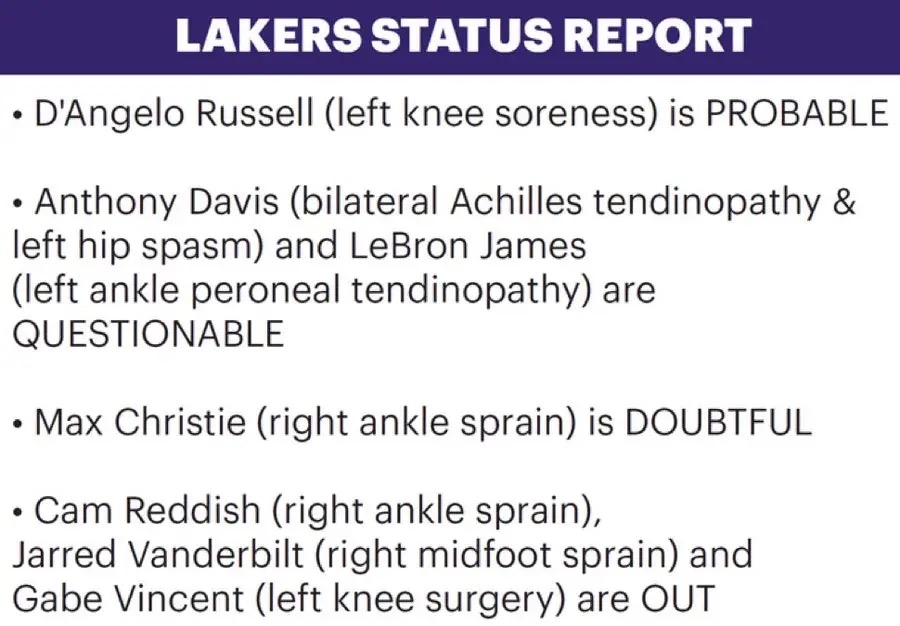 LAKERS STATUS REPORT

• D'Angelo Russell (left knee soreness) is PROBABLE

• Anthony Davis (bilateral Achilles tendinopathy & left hip spasm) and LeBron James (left ankle peroneal tendinopathy) are QUESTIONABLE

• Max Christie (right ankle sprain) is DOUBTFUL

• Cam Reddish (right ankle sprain), Jarred Vanderbilt (right midfoot sprain) and Gabe Vincent (left knee surgery) are OUT